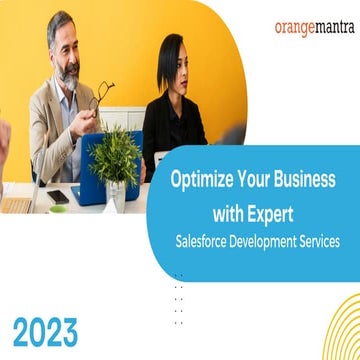 orangemantra

Optimize Your Business with Expert Salesforce Development Services

2023